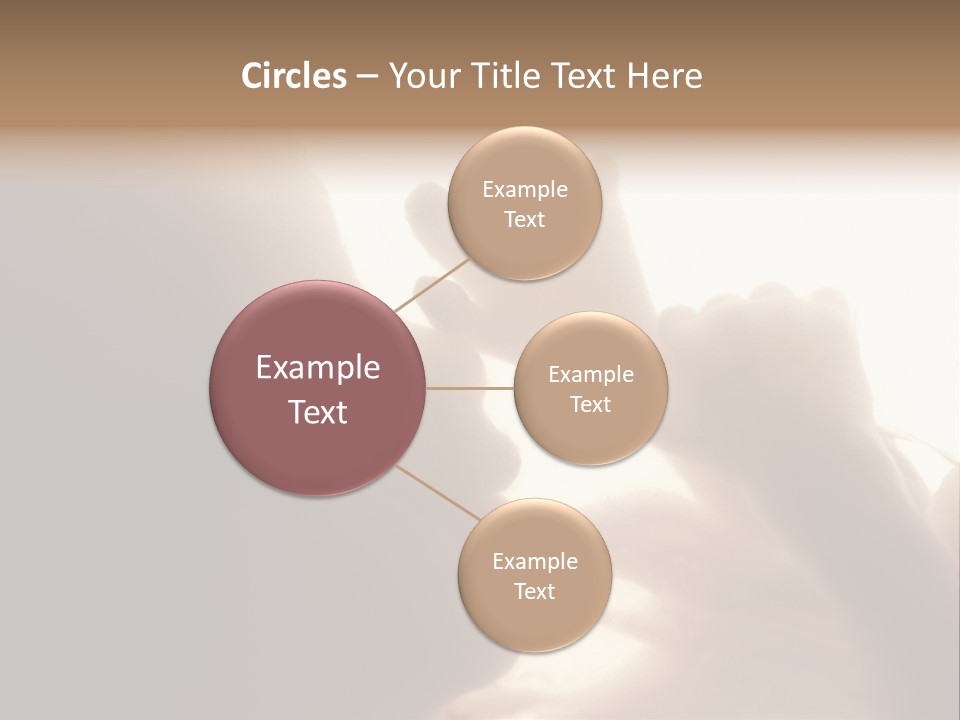 Circles – Your Title Text Here

Example Text

Example Text

Example Text

Example Text